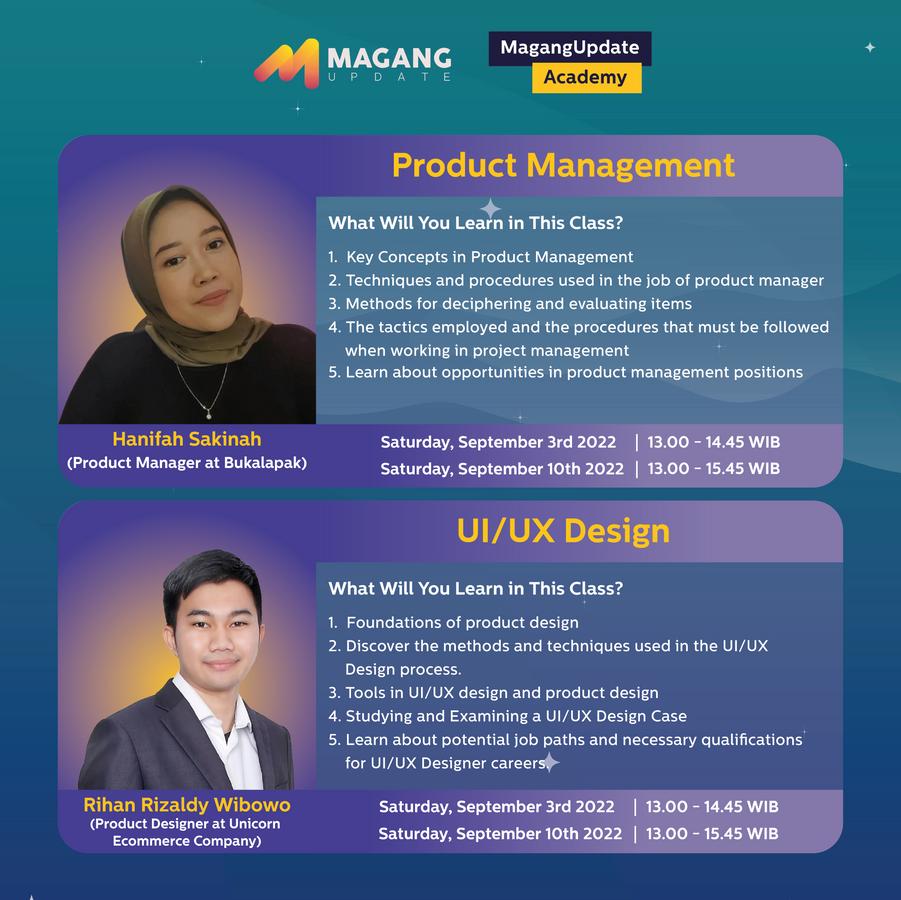 MAGANG UPDATE

MagangUpdate
Academy

Product Management

What Will You Learn in This Class?

1. Key Concepts in Product Management
2. Techniques and procedures used in the job of product manager
3. Methods for deciphering and evaluating items
4. The tactics employed and the procedures that must be followed when working in project management
5. Learn about opportunities in product management positions

Hanifah Sakinah
(Product Manager at Bukalapak)

Saturday, September 3rd 2022 | 13.00 - 14.45 WIB
Saturday, September 10th 2022 | 13.00 - 15.45 WIB

UI/UX Design

What Will You Learn in This Class?

1. Foundations of product design
2. Discover the methods and techniques used in the UI/UX Design process.
3. Tools in UI/UX design and product design
4. Studying and Examining a UI/UX Design Case
5. Learn about potential job paths and necessary qualifications for UI/UX Designer careers

Rihan Rizaldy Wibowo
(Product Designer at Unicorn Ecommerce Company)

Saturday, September 3rd 2022 | 13.00 - 14.45 WIB
Saturday, September 10th 2022 | 13.00 - 15.45 WIB